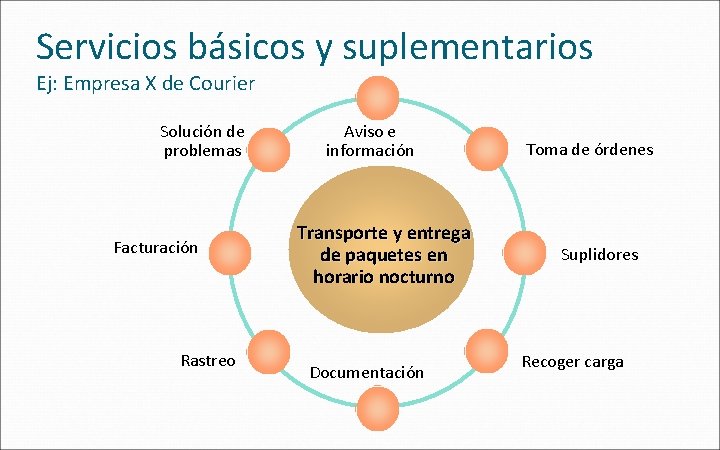 Servicios básicos y suplementarios
Ej: Empresa X de Courier

Solución de problemas

Aviso e información

Toma de órdenes

Facturación

Transporte y entrega de paquetes en horario nocturno

Suplidores

Rastreo

Documentación

Recoger carga